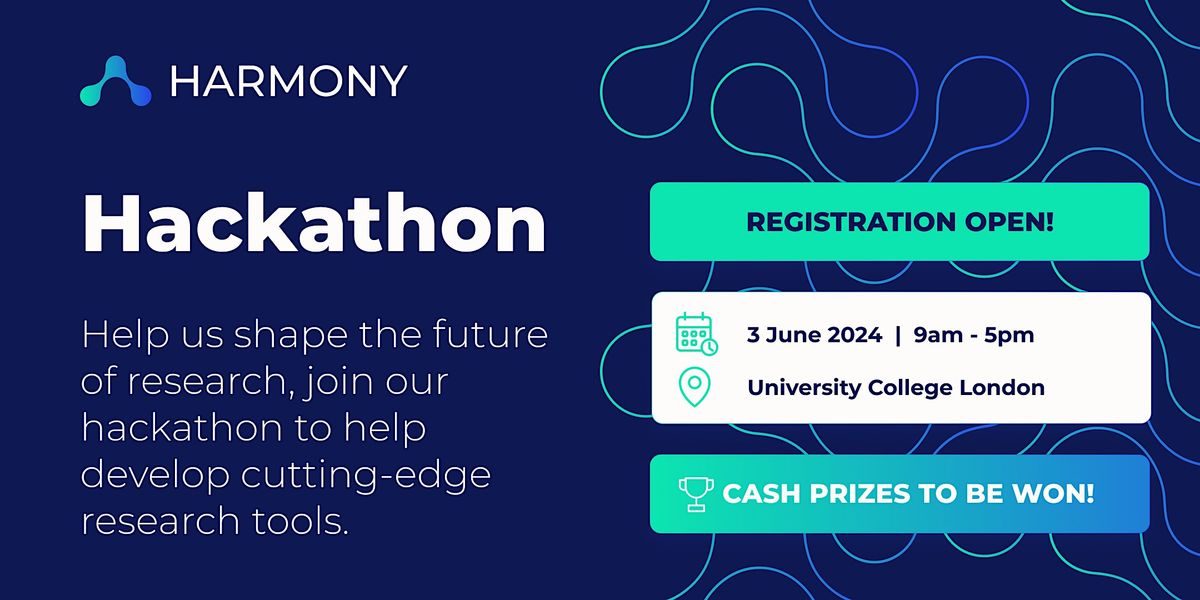 HARMONY

Hackathon

Help us shape the future of research, join our hackathon to help develop cutting-edge research tools.

REGISTRATION OPEN!

3 June 2024 | 9am - 5pm

University College London

CASH PRIZES TO BE WON!